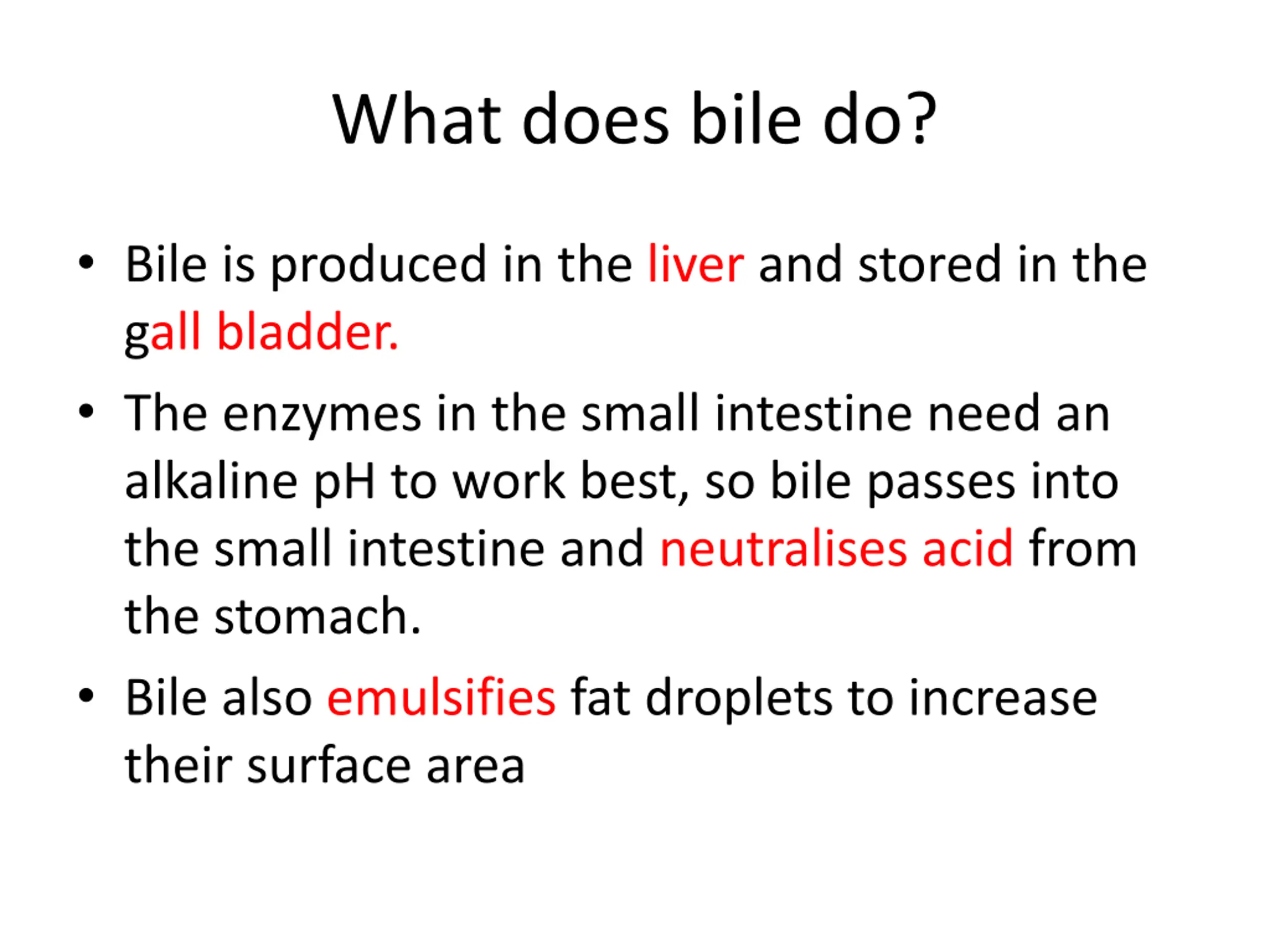 What does bile do?

• Bile is produced in the liver and stored in the gall bladder.

• The enzymes in the small intestine need an alkaline pH to work best, so bile passes into the small intestine and neutralises acid from the stomach.

• Bile also emulsifies fat droplets to increase their surface area